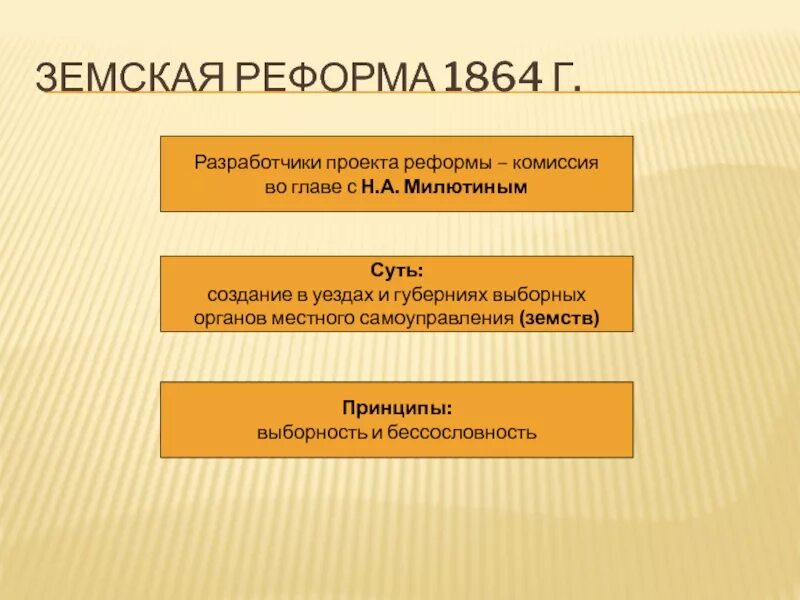 ЗЕМСКАЯ РЕФОРМА 1864 Г.

Разработчики проекта реформы – комиссия во главе с Н.А. Милютиным

Суть:
создание в уездах и губерниях выборных органов местного самоуправления (земств)

Принципы:
выборность и бессословность